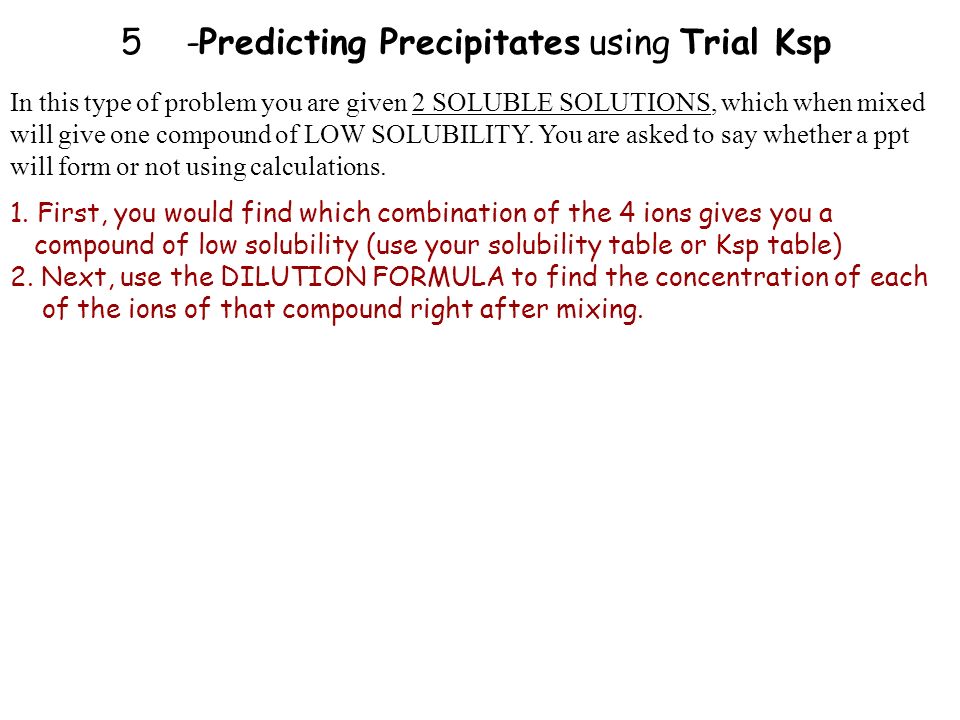 5 -Predicting Precipitates using Trial Ksp

In this type of problem you are given 2 SOLUBLE SOLUTIONS, which when mixed will give one compound of LOW SOLUBILITY. You are asked to say whether a ppt will form or not using calculations.

1. First, you would find which combination of the 4 ions gives you a compound of low solubility (use your solubility table or Ksp table)
2. Next, use the DILUTION FORMULA to find the concentration of each of the ions of that compound right after mixing.